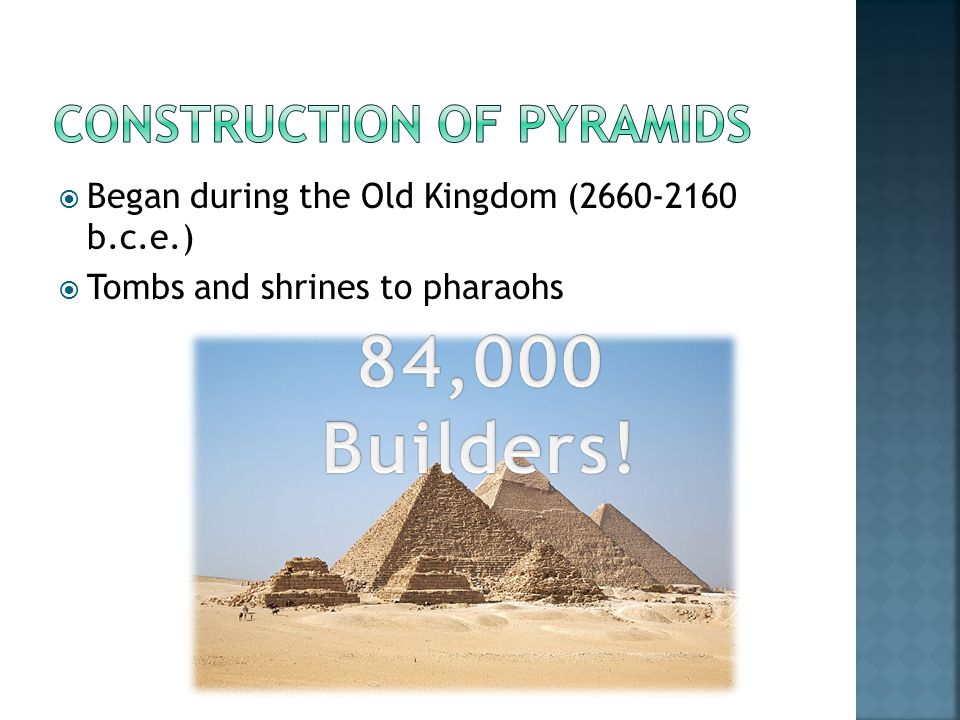 CONSTRUCTION OF PYRAMIDS

Began during the Old Kingdom (2660-2160 b.c.e.)

Tombs and shrines to pharaohs

84,000 Builders!